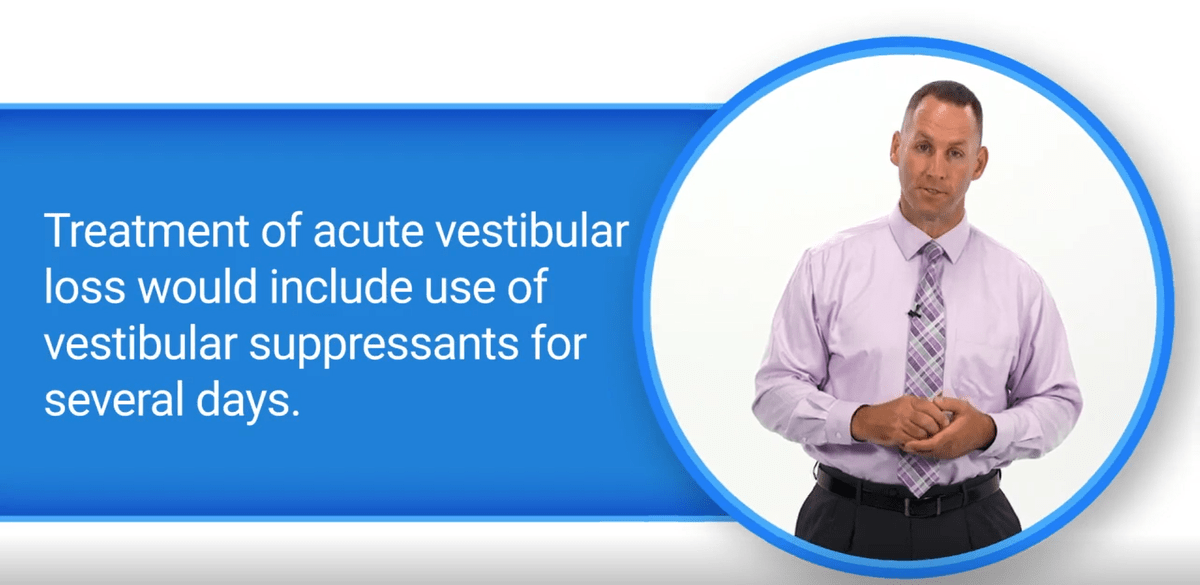 Treatment of acute vestibular loss would include use of vestibular suppressants for several days.